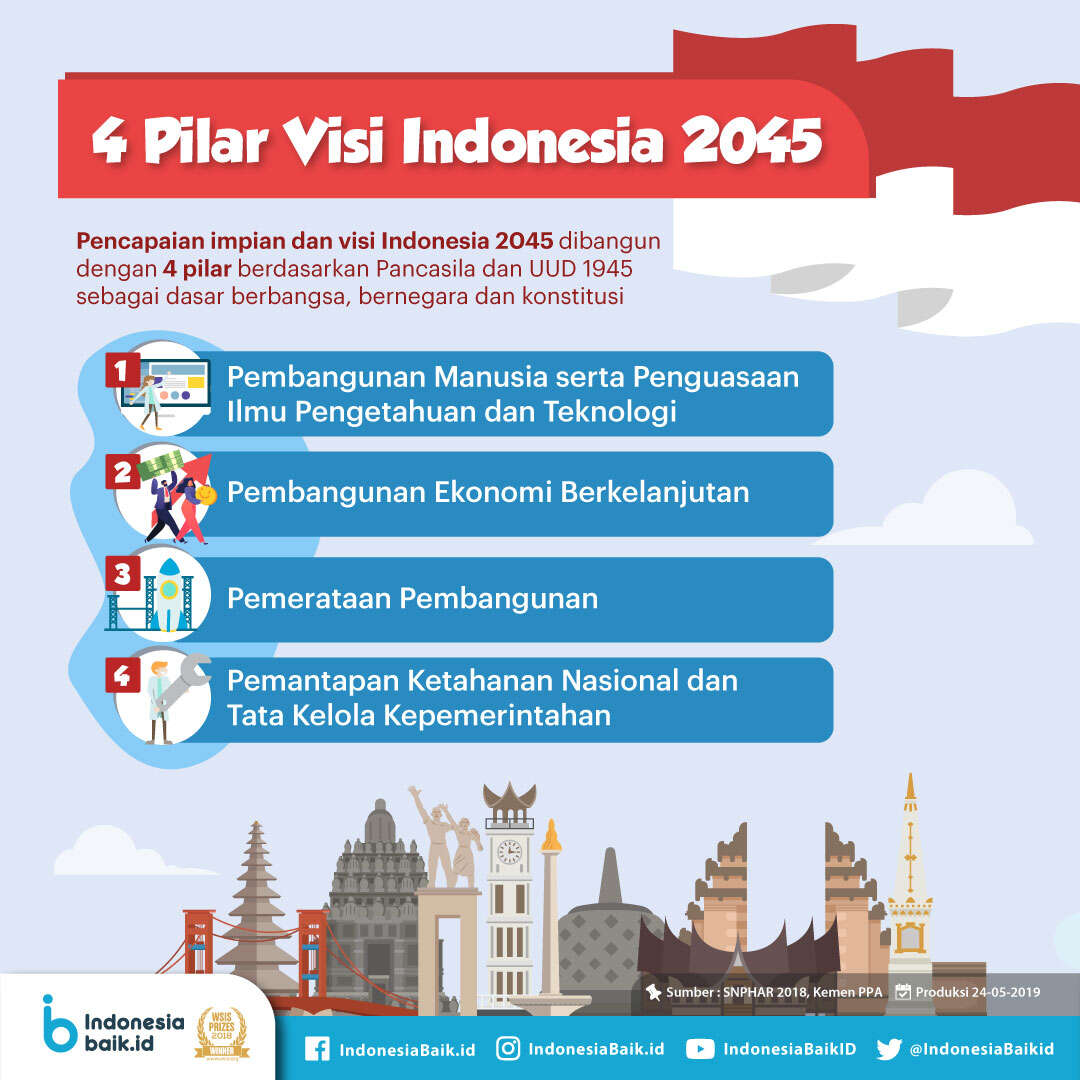 4 Pilar Visi Indonesia 2045

Pencapaian impian dan visi Indonesia 2045 dibangun dengan 4 pilar berdasarkan Pancasila dan UUD 1945 sebagai dasar berbangsa, bernegara dan konstitusi

1 Pembangunan Manusia serta Penguasaan Ilmu Pengetahuan dan Teknologi

2 Pembangunan Ekonomi Berkelanjutan

3 Pemerataan Pembangunan

4 Pemantapan Ketahanan Nasional dan Tata Kelola Kepemerintahan

Sumber : SNPHAR 2018, Kemen PPA Produksi 24-05-2019

Indonesia baik.id

WSIS PRIZES 2018 WINNER

IndonesiaBaik.id IndonesiaBaik.id IndonesiaBaikID @IndonesiaBaikid